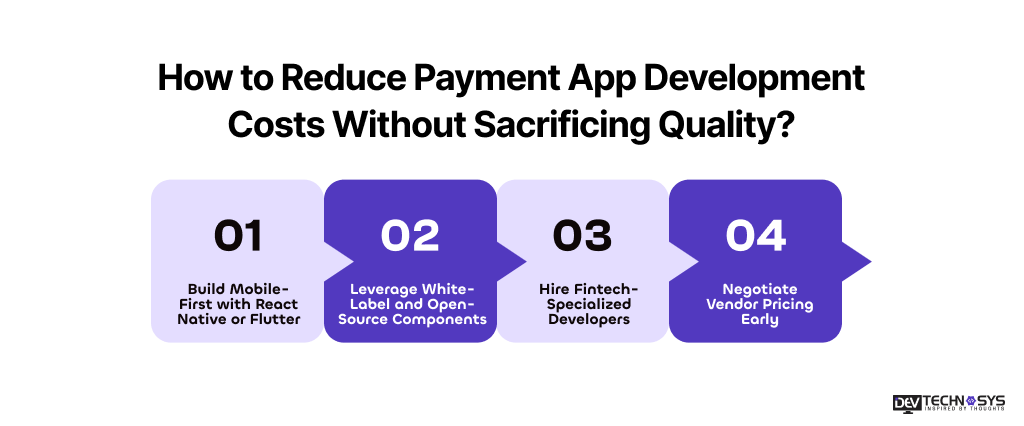 How to Reduce Payment App Development Costs Without Sacrificing Quality?

01

Build Mobile-First with React Native or Flutter

02

Leverage White-Label and Open-Source Components

03

Hire Fintech-Specialized Developers

04

Negotiate Vendor Pricing Early

DEV TECHNOSYS
INSPIRED BY THOUGHTS